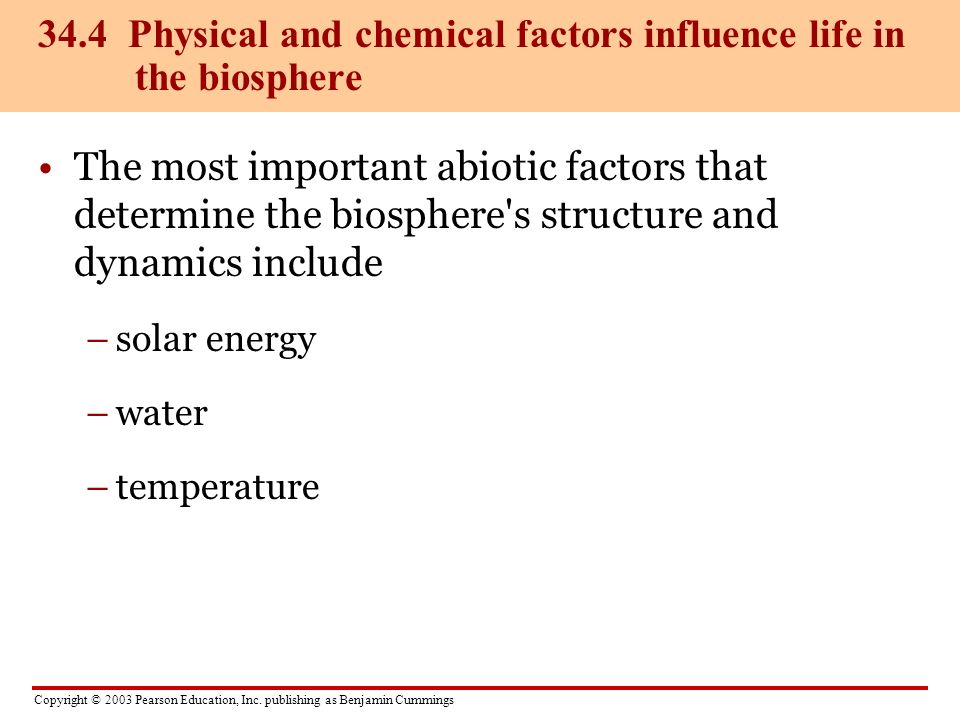 34.4 Physical and chemical factors influence life in the biosphere

• The most important abiotic factors that determine the biosphere's structure and dynamics include

– solar energy

– water

– temperature

Copyright © 2003 Pearson Education, Inc. publishing as Benjamin Cummings